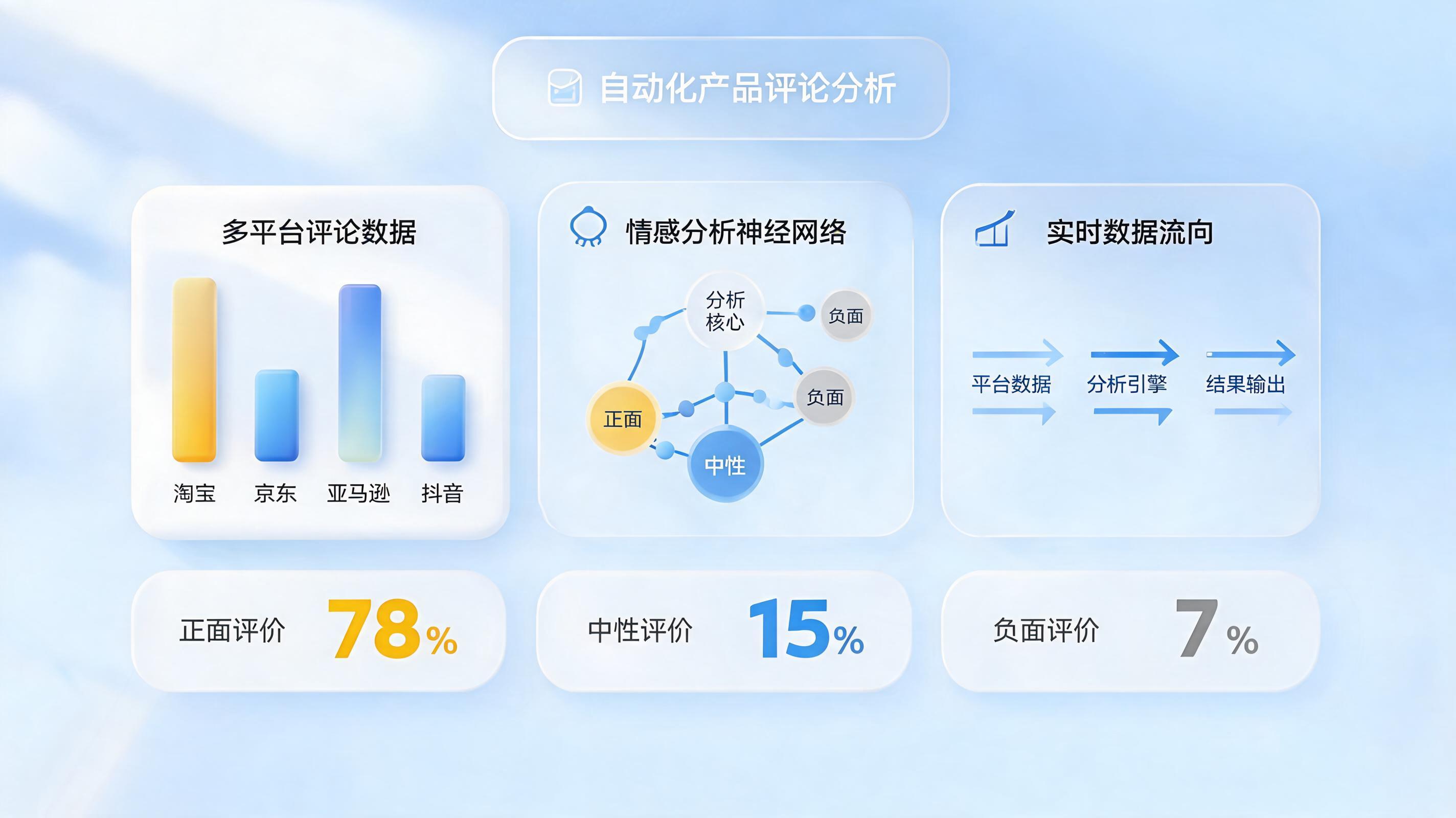 自动化产品评论分析

多平台评论数据

淘宝 京东 亚马逊 抖音

情感分析神经网络

分析核心

负面

负面

正面

中性

实时数据流向

平台数据 分析引擎 结果输出

正面评价 78%

中性评价 15%

负面评价 7%